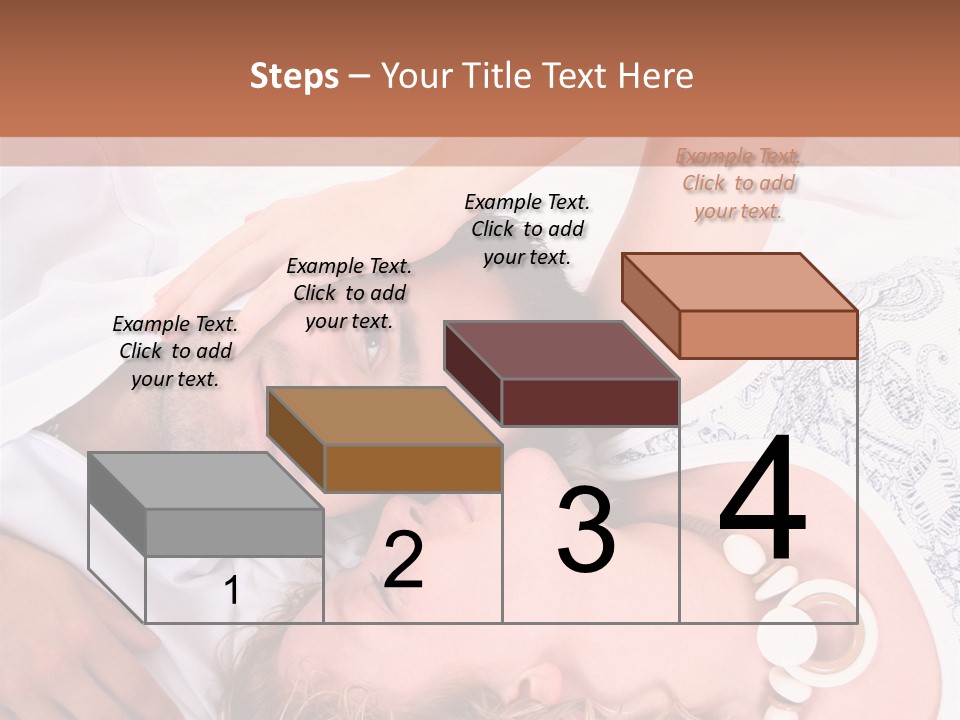 Steps – Your Title Text Here

Example Text. Click to add your text.

Example Text. Click to add your text.

Example Text. Click to add your text.

Example Text. Click to add your text.

1

2

3

4